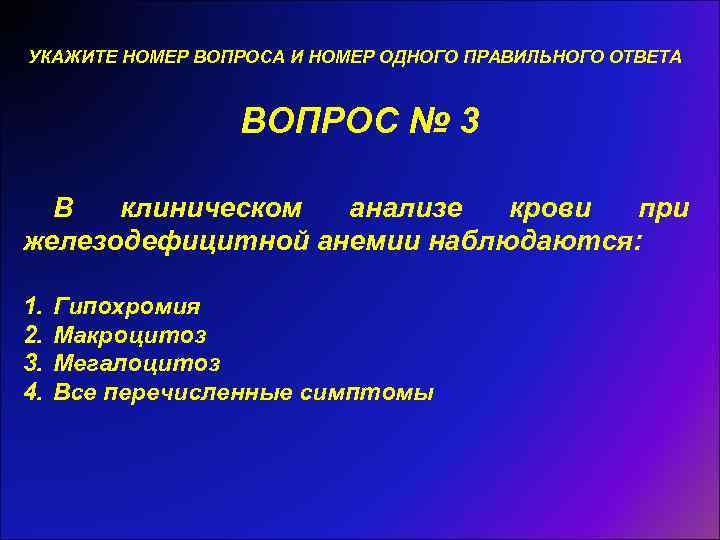 УКАЖИТЕ НОМЕР ВОПРОСА И НОМЕР ОДНОГО ПРАВИЛЬНОГО ОТВЕТА

ВОПРОС № 3

В клиническом анализе крови при железодефицитной анемии наблюдаются:

1. Гипохромия
2. Макроцитоз
3. Мегалоцитоз
4. Все перечисленные симптомы